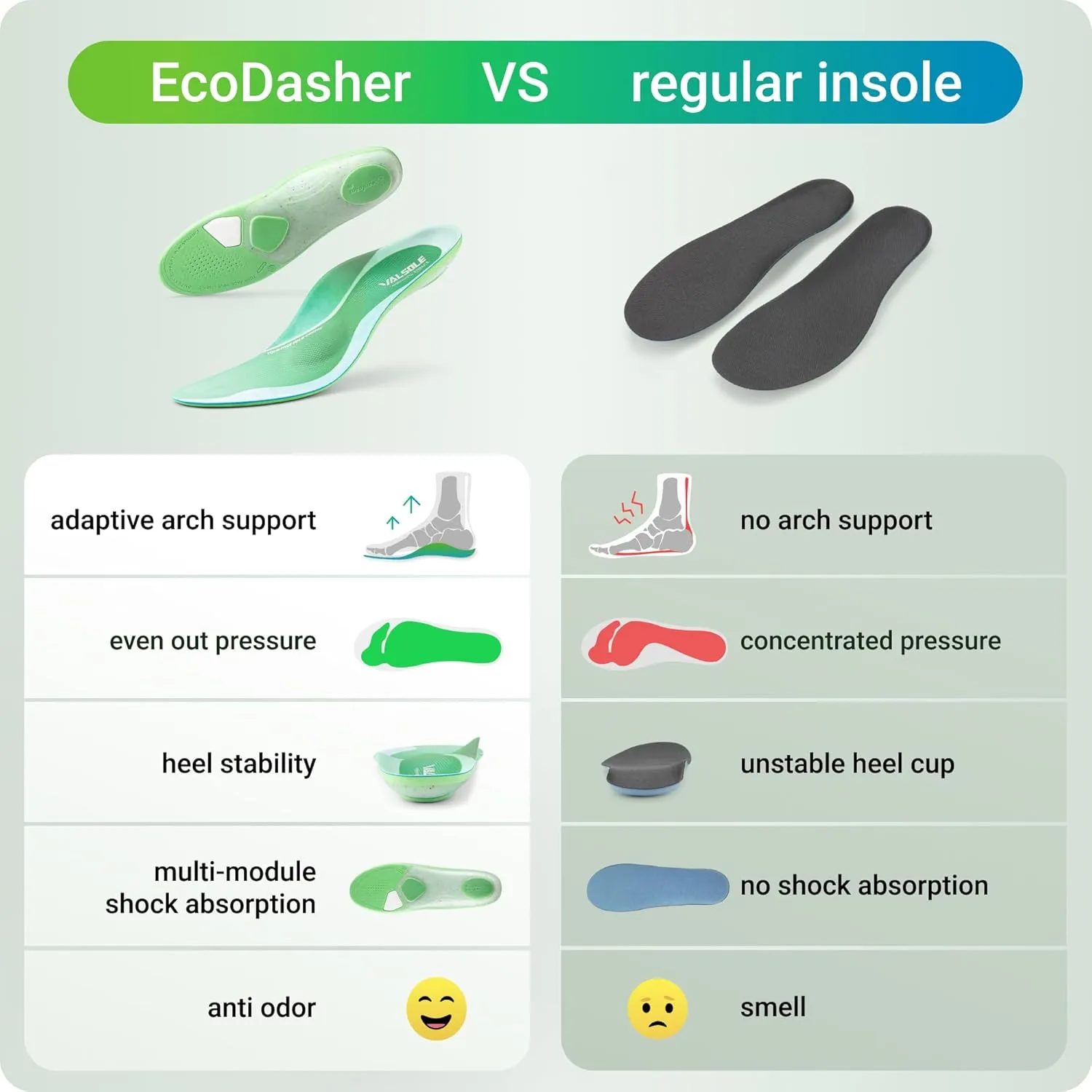 EcoDasher VS regular insole

VALSOLE

adaptive arch support

even out pressure

heel stability

multi-module shock absorption

anti odor

no arch support

concentrated pressure

unstable heel cup

no shock absorption

smell